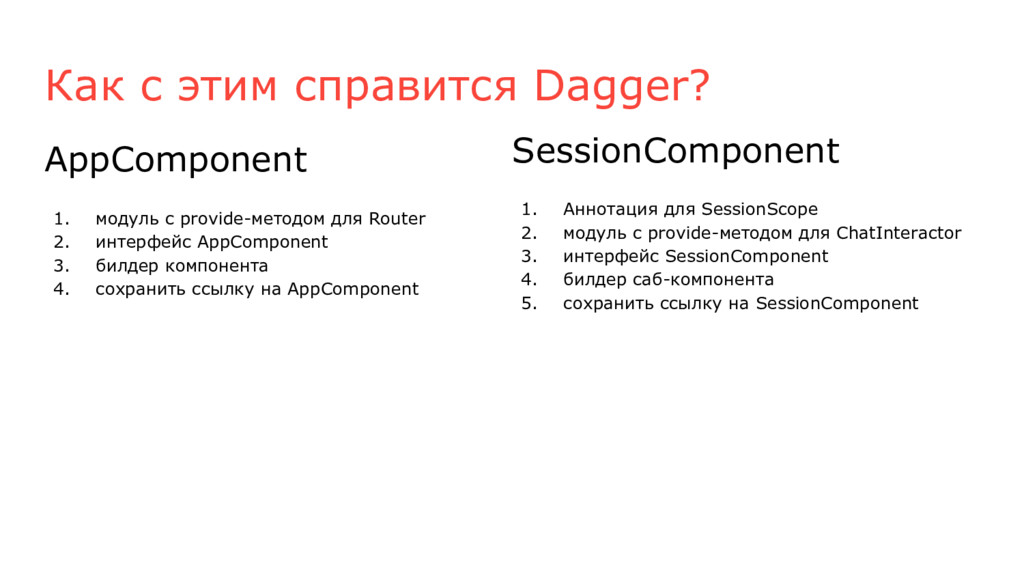 Как с этим справится Dagger?

AppComponent

1. модуль с provide-методом для Router
2. интерфейс AppComponent
3. билдер компонента
4. сохранить ссылку на AppComponent

SessionComponent

1. Аннотация для SessionScope
2. модуль с provide-методом для ChatInteractor
3. интерфейс SessionComponent
4. билдер саб-компонента
5. сохранить ссылку на SessionComponent